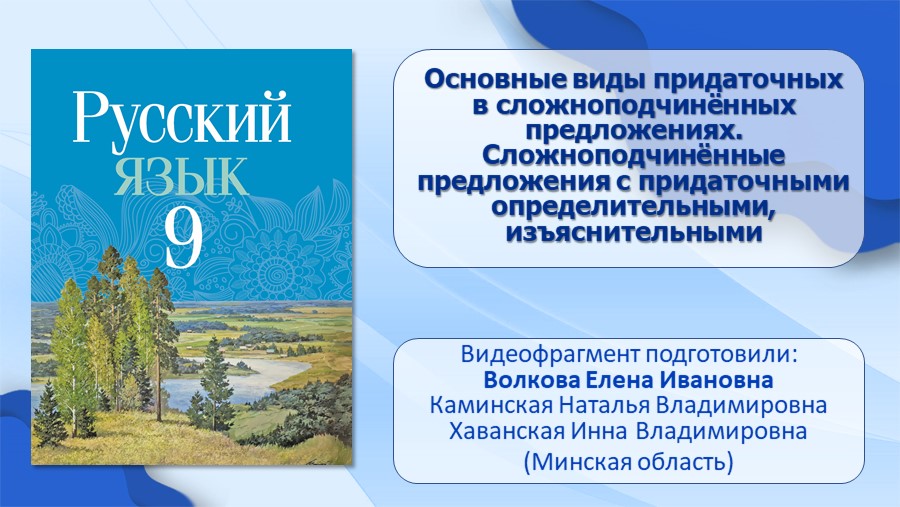 Русский
язык
9

Основные виды придаточных в сложноподчинённых предложениях. Сложноподчинённые предложения с придаточными определительными, изъяснительными

Видеофрагмент подготовили:
Волкова Елена Ивановна
Каминская Наталья Владимировна
Хаванская Инна Владимировна
(Минская область)